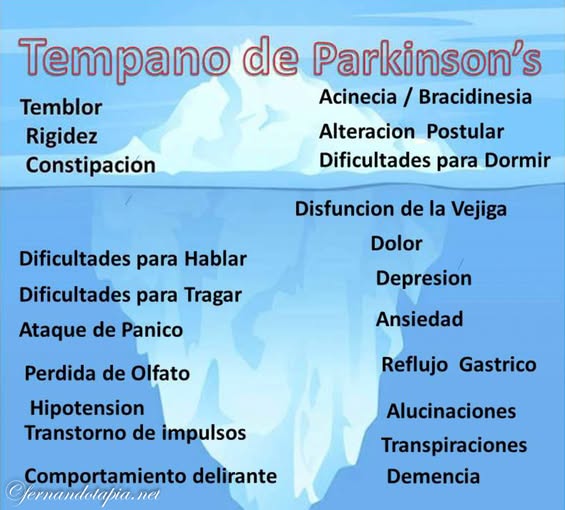 Tempano de Parkinson's

Temblor
Rigidez
Constipacion

Acinecia / Bracidinesia
Alteracion Postular
Dificultades para Dormir

Dificultades para Hablar
Dificultades para Tragar
Ataque de Panico
Perdida de Olfato
Hipotension
Transtorno de impulsos
Comportamiento delirante

Disfuncion de la Vejiga
Dolor
Depresion
Ansiedad
Reflujo Gastrico
Alucinaciones
Transpiraciones
Demencia

©fernandotapia.net